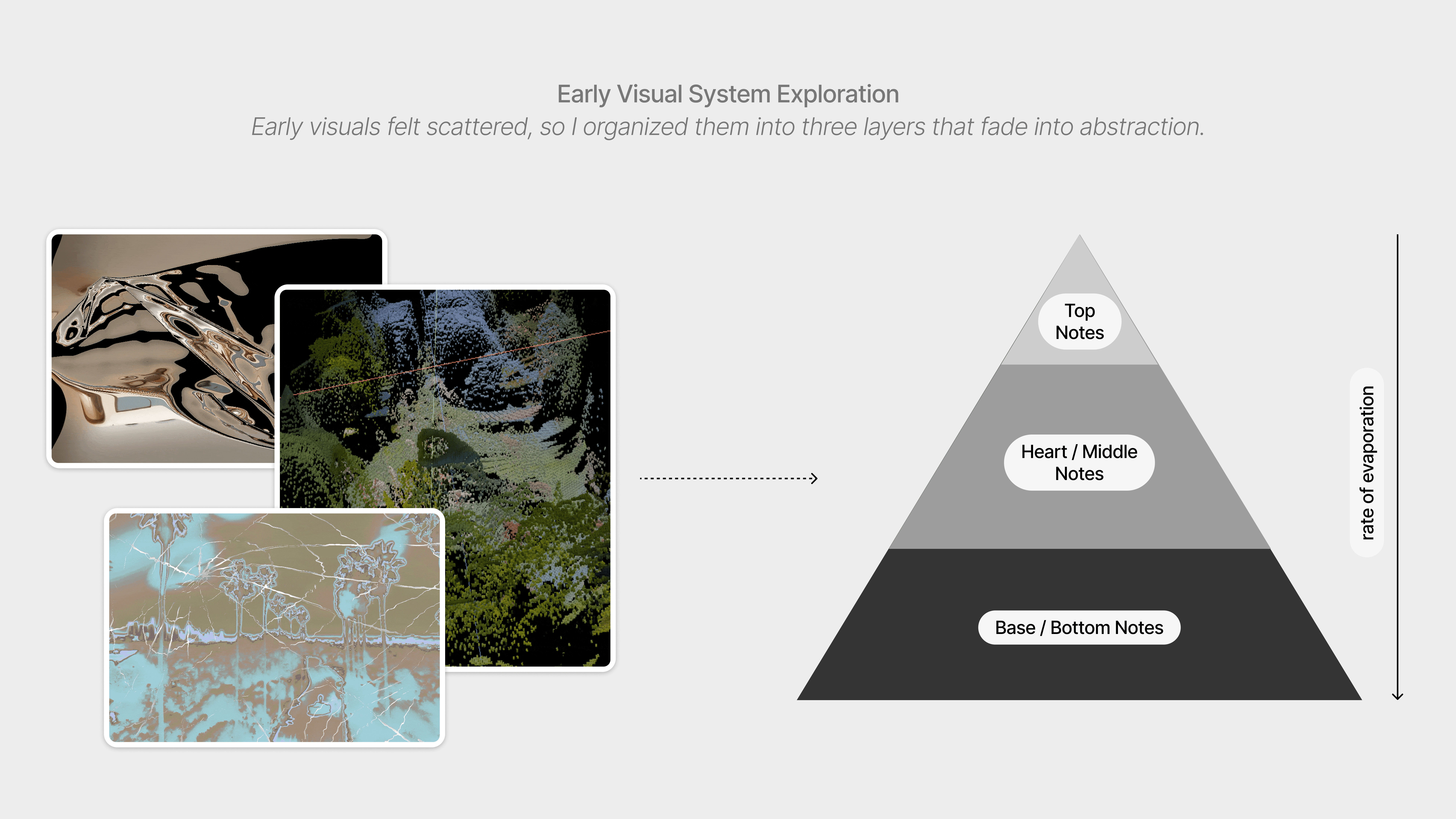 Early Visual System Exploration

Early visuals felt scattered, so I organized them into three layers that fade into abstraction.

Top Notes

Heart / Middle Notes

Base / Bottom Notes

rate of evaporation